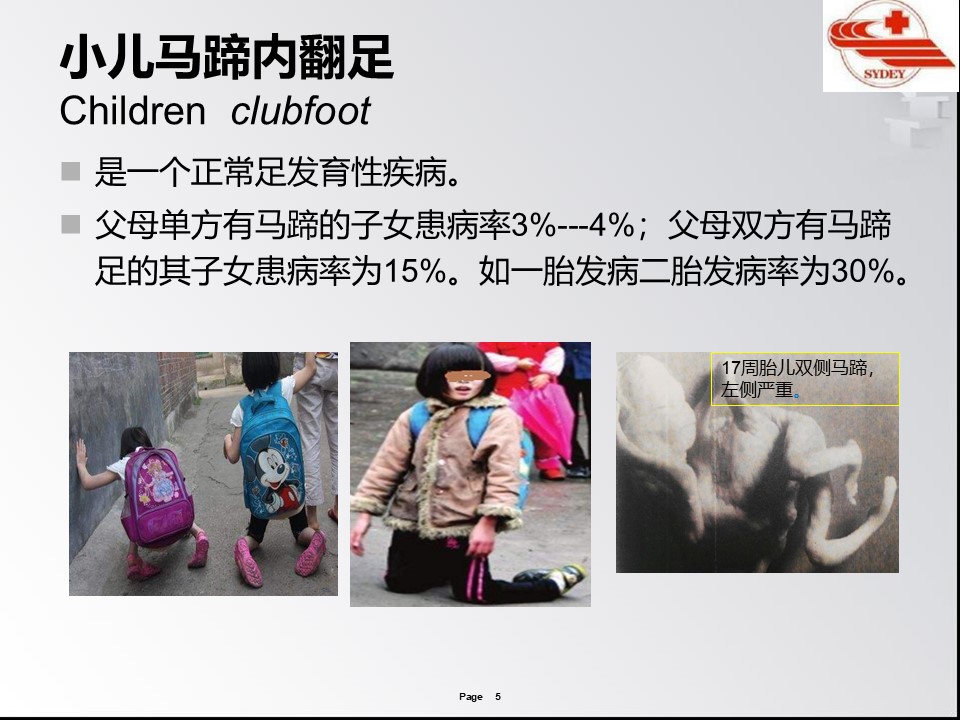 SYDEY

小儿马蹄内翻足
Children clubfoot

■ 是一个正常足发育性疾病。
■ 父母单方有马蹄的子女患病率3%---4%；父母双方有马蹄足的其子女患病率为15%。如一胎发病二胎发病率为30%。

17周胎儿双侧马蹄，左侧严重。

Page 5